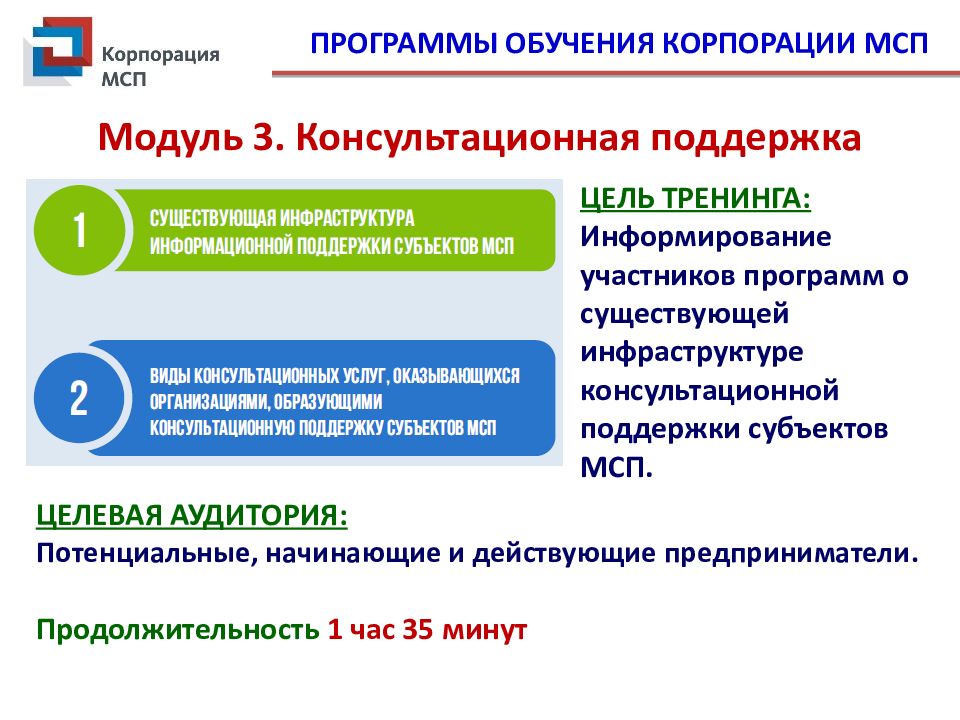 Корпорация МСП

ПРОГРАММЫ ОБУЧЕНИЯ КОРПОРАЦИИ МСП

Модуль 3. Консультационная поддержка

1 СУЩЕСТВУЮЩАЯ ИНФРАСТРУКТУРА ИНФОРМАЦИОННОЙ ПОДДЕРЖКИ СУБЪЕКТОВ МСП

2 ВИДЫ КОНСУЛЬТАЦИОННЫХ УСЛУГ, ОКАЗЫВАЮЩИХСЯ ОРГАНИЗАЦИЯМИ, ОБРАЗУЮЩИМИ КОНСУЛЬТАЦИОННУЮ ПОДДЕРЖКУ СУБЪЕКТОВ МСП

ЦЕЛЬ ТРЕНИНГА:
Информирование участников программ о существующей инфраструктуре консультационной поддержки субъектов МСП.

ЦЕЛЕВАЯ АУДИТОРИЯ:
Потенциальные, начинающие и действующие предприниматели.

Продолжительность 1 час 35 минут